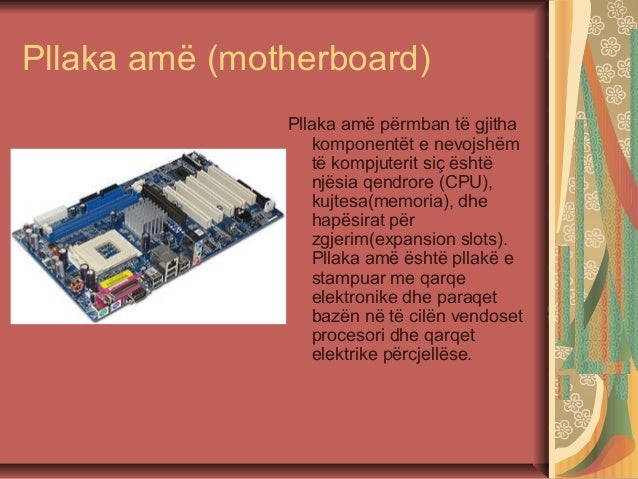 Pllaka amë (motherboard)

Pllaka amë përmban të gjitha komponentët e nevojshëm të kompjuterit siç është njësia qendrore (CPU), kujtesa(memoria), dhe hapësirat për zgjerim(expansion slots). Pllaka amë është pllakë e stampuar me qarqe elektronike dhe paraqet bazën në të cilën vendoset procesori dhe qarqet elektrike përcjellëse.